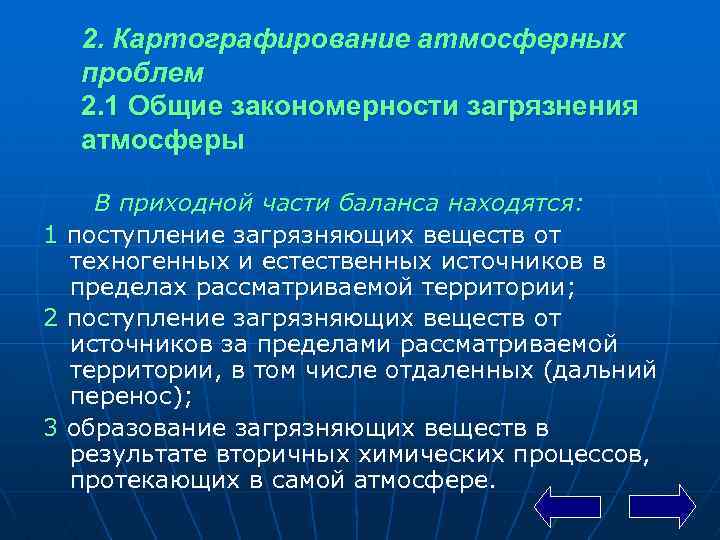 2. Картографирование атмосферных проблем
2.1 Общие закономерности загрязнения атмосферы

В приходной части баланса находятся:

1 поступление загрязняющих веществ от техногенных и естественных источников в пределах рассматриваемой территории;

2 поступление загрязняющих веществ от источников за пределами рассматриваемой территории, в том числе отдаленных (дальний перенос);

3 образование загрязняющих веществ в результате вторичных химических процессов, протекающих в самой атмосфере.